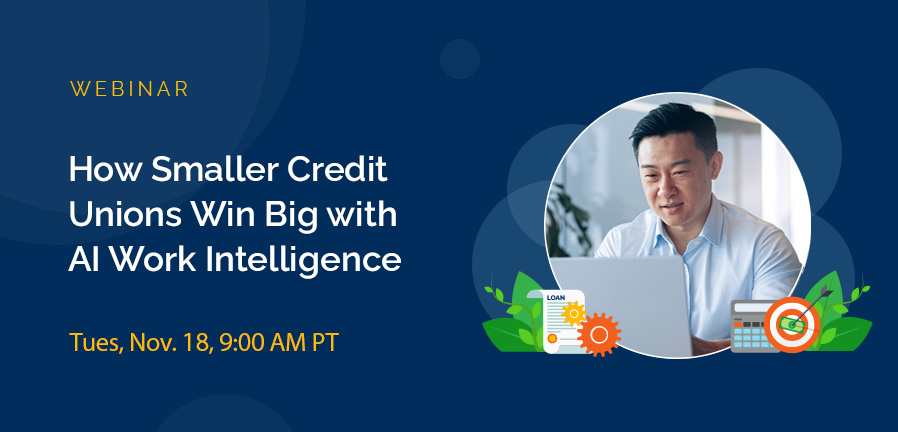 WEBINAR

How Smaller Credit Unions Win Big with AI Work Intelligence

Tues, Nov. 18, 9:00 AM PT

LOAN